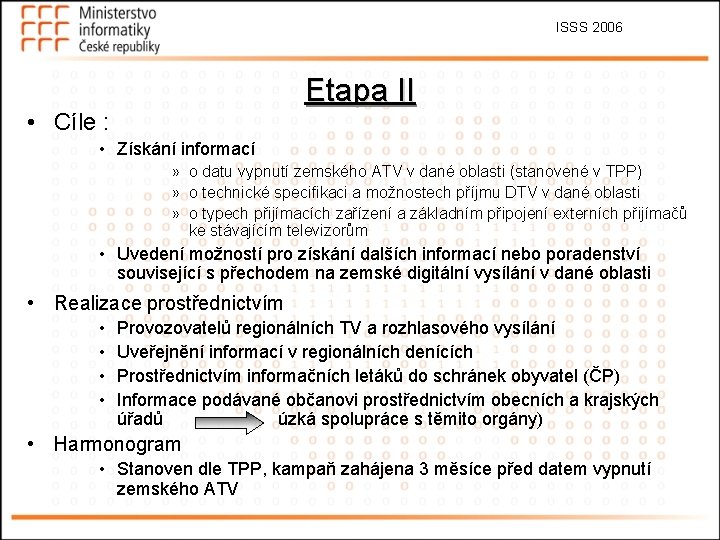 Ministerstvo informatiky České republiky

ISSS 2006

Etapa II

• Cíle :
• Získání informací
» o datu vypnutí zemského ATV v dané oblasti (stanovené v TPP)
» o technické specifikaci a možnostech příjmu DTV v dané oblasti
» o typech přijímacích zařízení a základním připojení externích přijímačů ke stávajícím televizorům
• Uvedení možností pro získání dalších informací nebo poradenství související s přechodem na zemské digitální vysílání v dané oblasti
• Realizace prostřednictvím
• Provozovatelů regionálních TV a rozhlasového vysílání
• Uveřejnění informací v regionálních denících
• Prostřednictvím informačních letáků do schránek obyvatel (ČP)
• Informace podávané občanovi prostřednictvím obecních a krajských úřadů úzká spolupráce s těmito orgány)
• Harmonogram
• Stanoven dle TPP, kampaň zahájena 3 měsíce před datem vypnutí zemského ATV